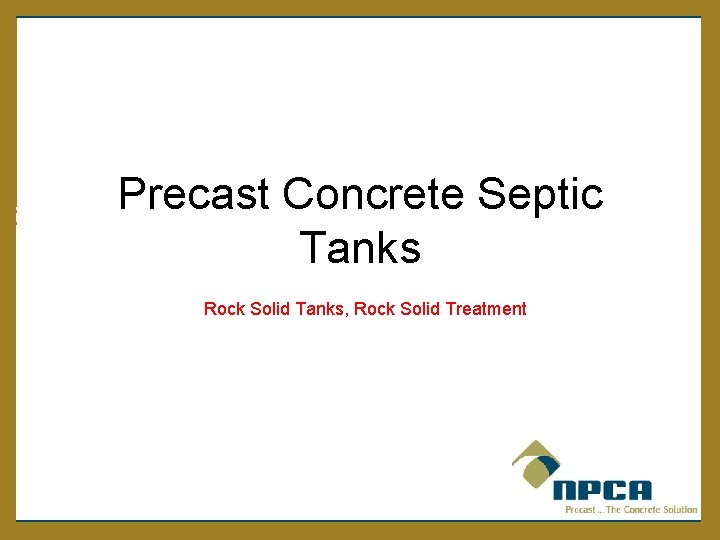 Precast Concrete Septic Tanks

Rock Solid Tanks, Rock Solid Treatment

NPCA
Precast ... The Concrete Solution